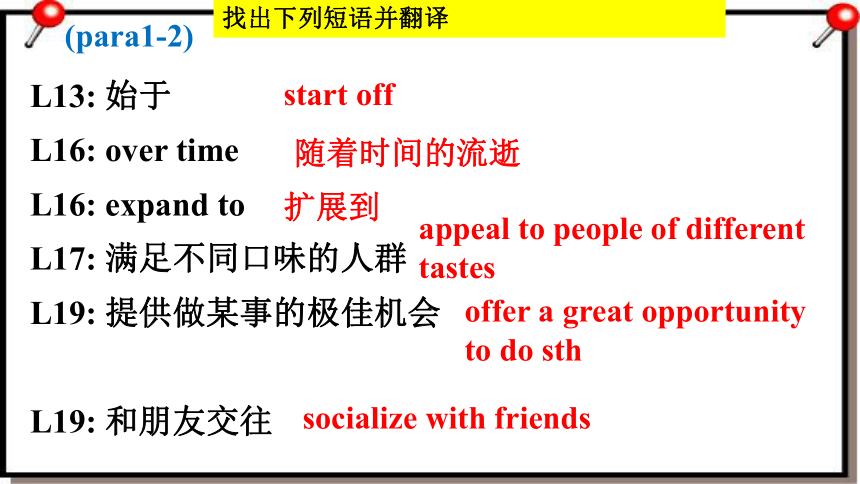 (para1-2)

找出下列短语并翻译

L13: 始于 start off

L16: over time 随着时间的流逝

L16: expand to 扩展到

L17: 满足不同口味的人群 appeal to people of different tastes

L19: 提供做某事的极佳机会 offer a great opportunity to do sth

L19: 和朋友交往 socialize with friends